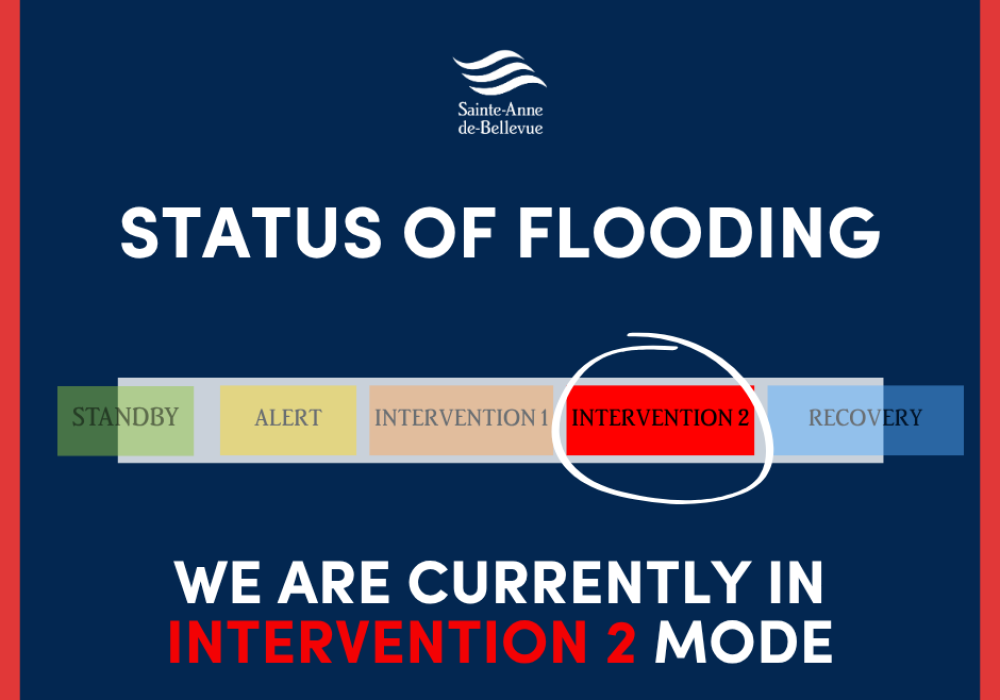 Sainte-Anne
de-Bellevue

STATUS OF FLOODING

STANDBY
ALERT
INTERVENTION 1
INTERVENTION 2
RECOVERY

WE ARE CURRENTLY IN
INTERVENTION 2 MODE